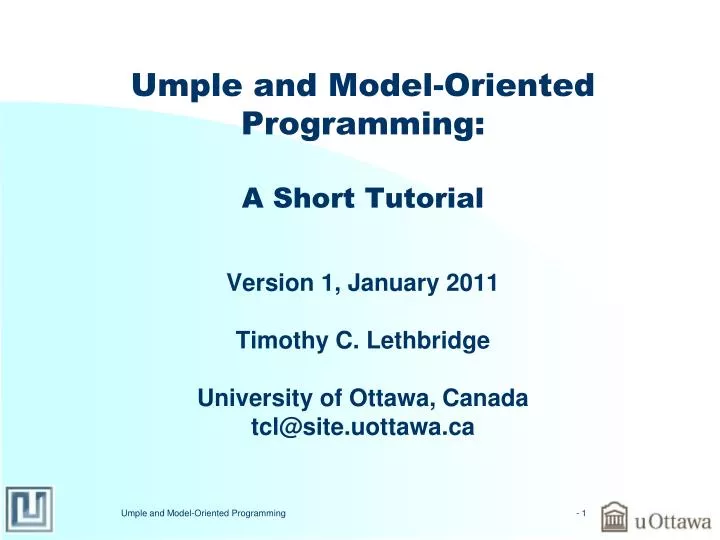 Umple and Model-Oriented Programming:

A Short Tutorial

Version 1, January 2011

Timothy C. Lethbridge

University of Ottawa, Canada
tcl@site.uottawa.ca

Umple and Model-Oriented Programming

- 1

uOttawa